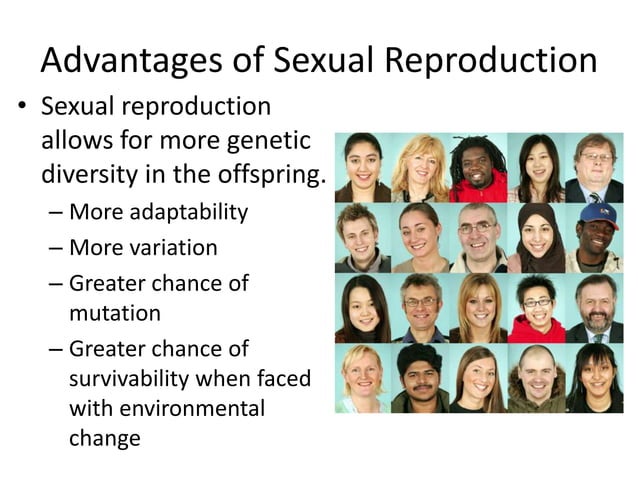 Advantages of Sexual Reproduction

• Sexual reproduction allows for more genetic diversity in the offspring.
– More adaptability
– More variation
– Greater chance of mutation
– Greater chance of survivability when faced with environmental change